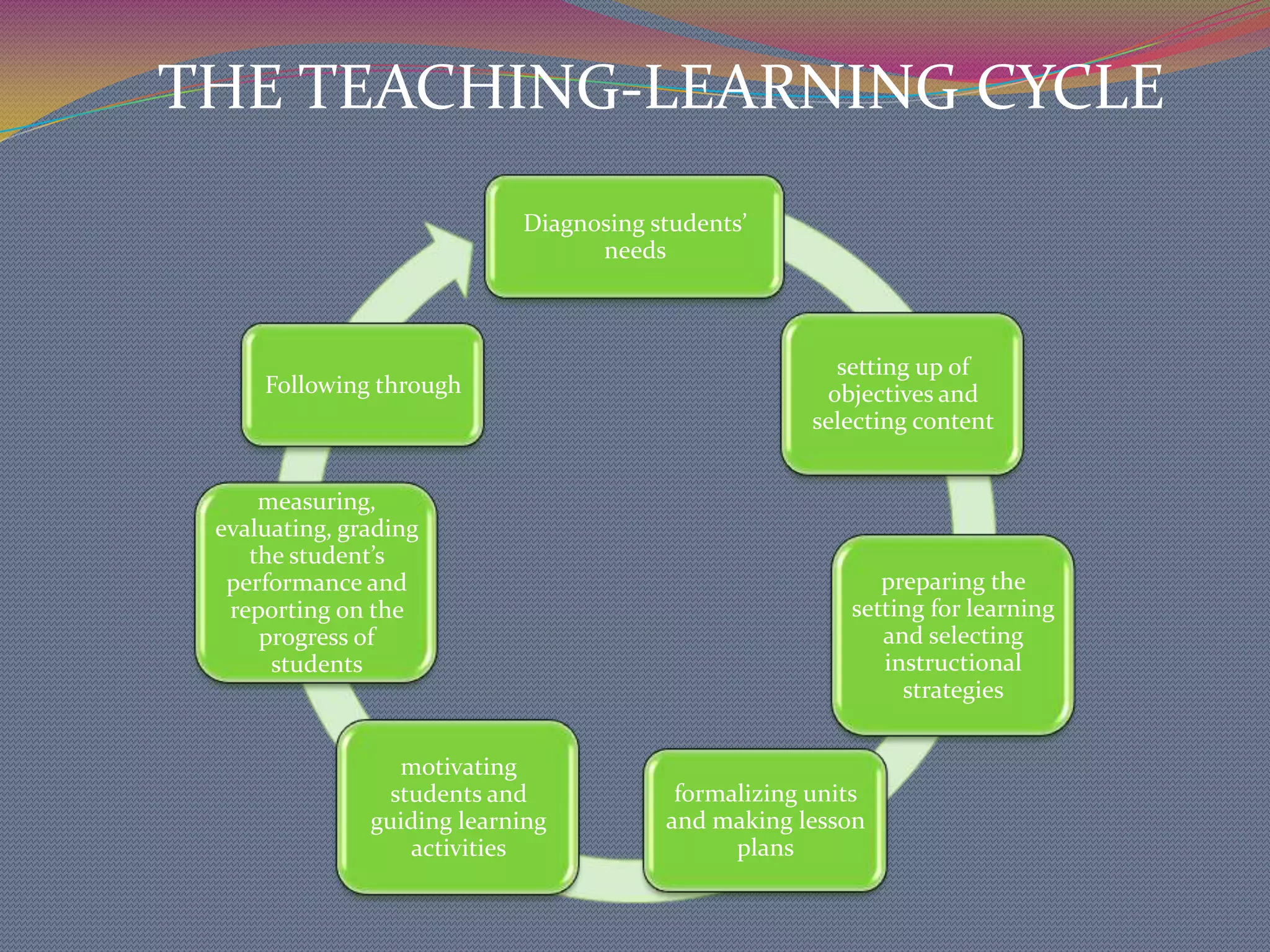 THE TEACHING-LEARNING CYCLE

Diagnosing students' needs

setting up of objectives and selecting content

preparing the setting for learning and selecting instructional strategies

formalizing units and making lesson plans

motivating students and guiding learning activities

measuring, evaluating, grading the student's performance and reporting on the progress of students

Following through